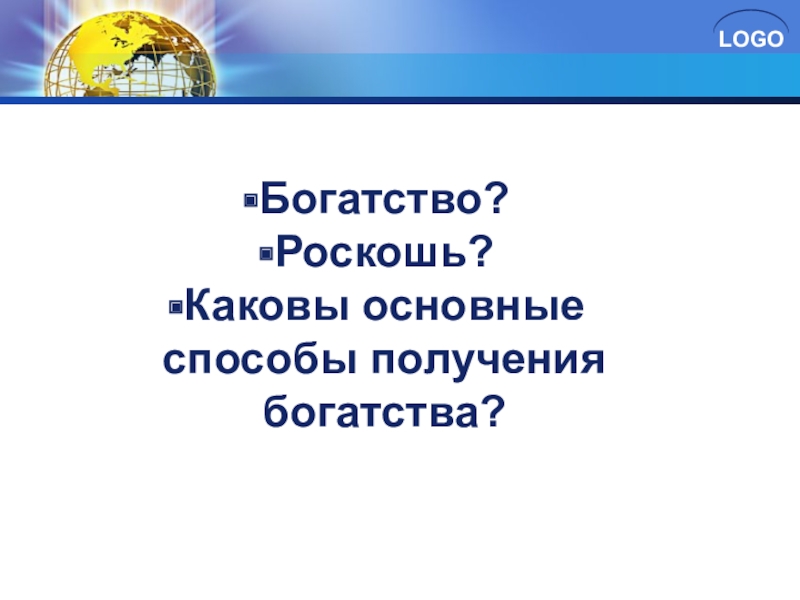 LOGO

Богатство?
Роскошь?
Каковы основные способы получения богатства?